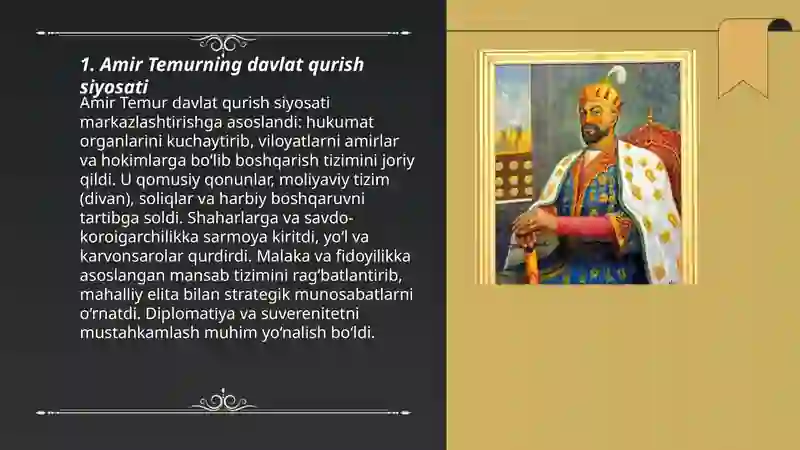 1. Amir Temurning davlat qurish siyosati

Amir Temur davlat qurish siyosati markazlashtirishga asoslandi: hukumat organlarini kuchaytirib, viloyatlarni amirlar va hokimlarga bo‘lib boshqarish tizimini joriy qildi. U qomusiy qonunlar, moliyaviy tizim (divan), soliqlar va harbiy boshqaruvni tartibga soldi. Shaharlarga va savdo-koroigarchilikka sarmoya kiritdi, yo‘l va karvonsarolar qurdirdi. Malaka va fidoyilikka asoslangan mansab tizimini rag‘batlantirib, mahalliy elita bilan strategik munosabatlarni o‘rnatdi. Diplomatiya va suverenitetni mustahkamlash muhim yo‘nalish bo‘ldi.